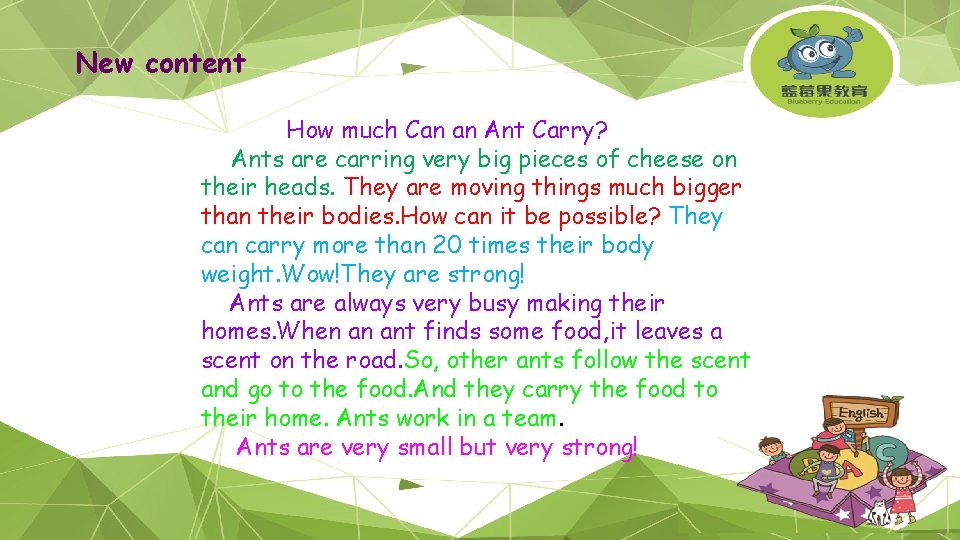 New content

蓝莓果教育
Blueberry Education

How much Can an Ant Carry?

Ants are carring very big pieces of cheese on their heads. They are moving things much bigger than their bodies.How can it be possible? They can carry more than 20 times their body weight.Wow!They are strong!

Ants are always very busy making their homes.When an ant finds some food,it leaves a scent on the road.So, other ants follow the scent and go to the food.And they carry the food to their home. Ants work in a team.

Ants are very small but very strong!

English

A B C